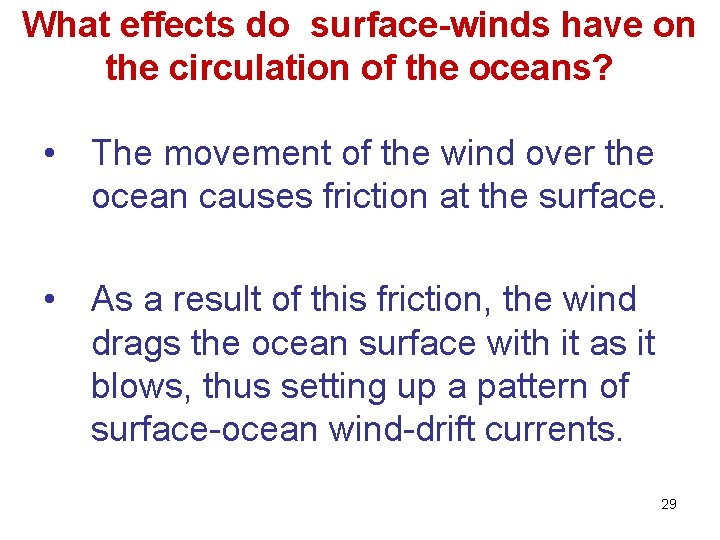 What effects do surface-winds have on the circulation of the oceans?

• The movement of the wind over the ocean causes friction at the surface.

• As a result of this friction, the wind drags the ocean surface with it as it blows, thus setting up a pattern of surface-ocean wind-drift currents.

29